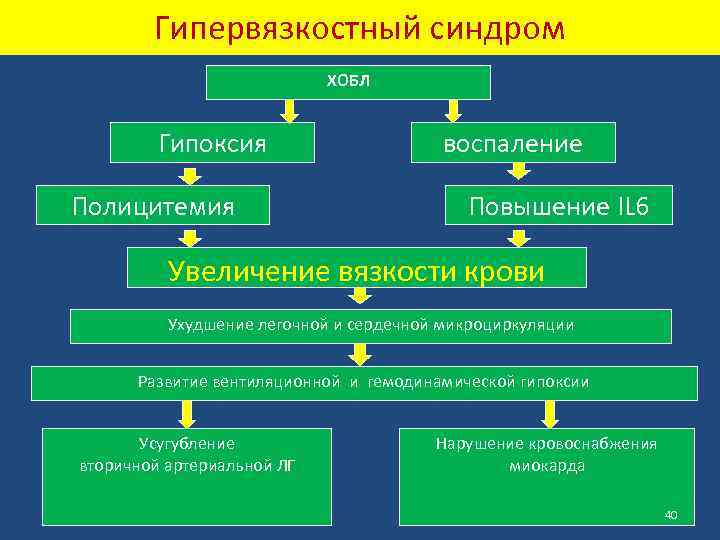 Гипервязкостный синдром

ХОБЛ

Гипоксия

воспаление

Полицитемия

Повышение IL6

Увеличение вязкости крови

Ухудшение легочной и сердечной микроциркуляции

Развитие вентиляционной и гемодинамической гипоксии

Усугубление вторичной артериальной ЛГ

Нарушение кровоснабжения миокарда

40